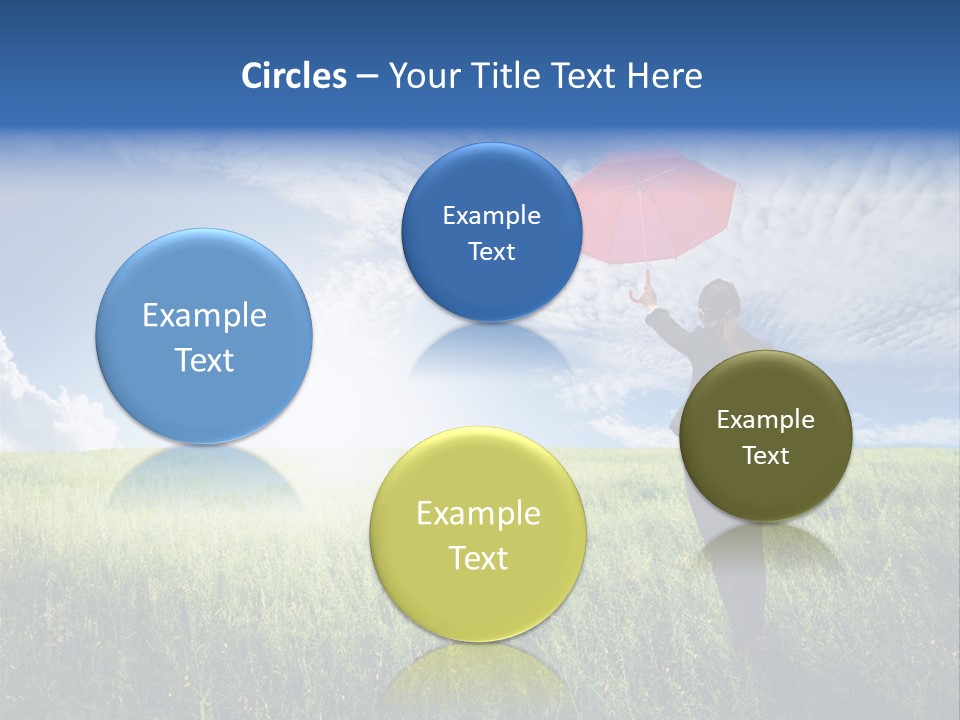 Circles – Your Title Text Here

Example Text

Example Text

Example Text

Example Text